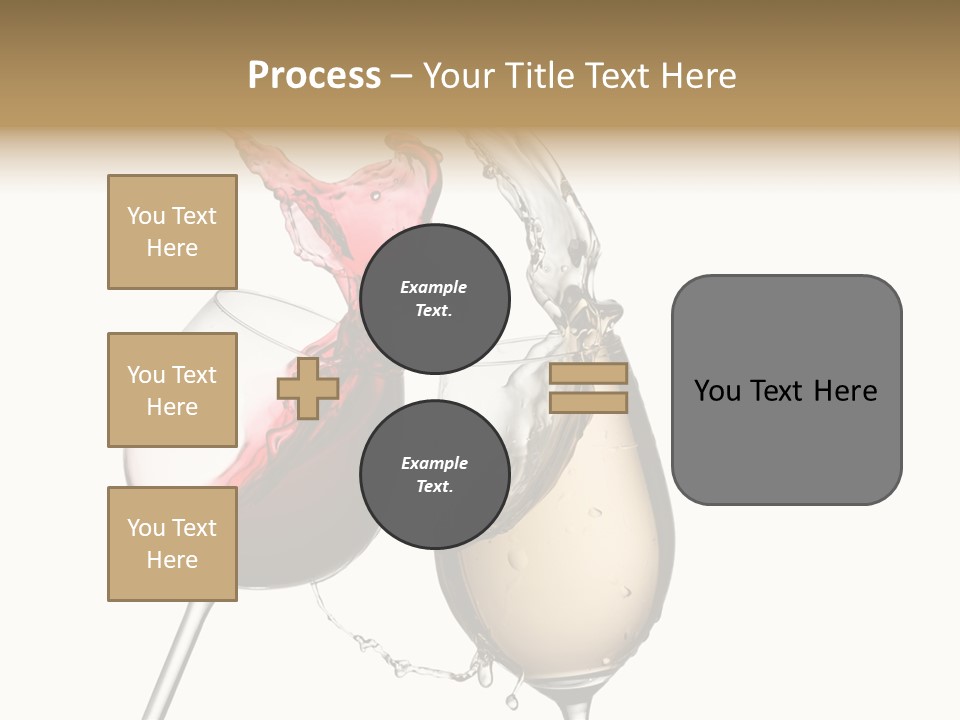 Process – Your Title Text Here

You Text Here

You Text Here

You Text Here

Example Text.

Example Text.

You Text Here